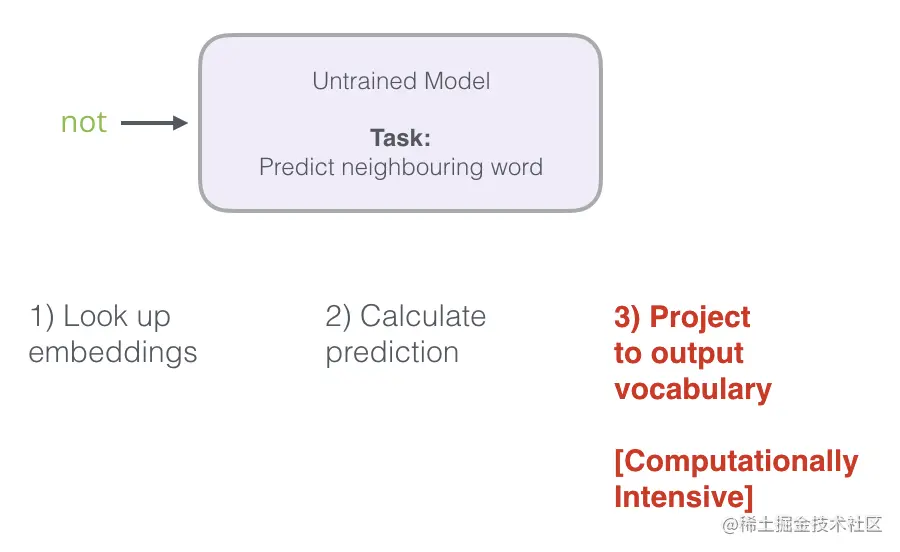 not

Untrained Model

Task:
Predict neighbouring word

1) Look up embeddings

2) Calculate prediction

3) Project to output vocabulary

[Computationally Intensive]

@稀土掘金技术社区